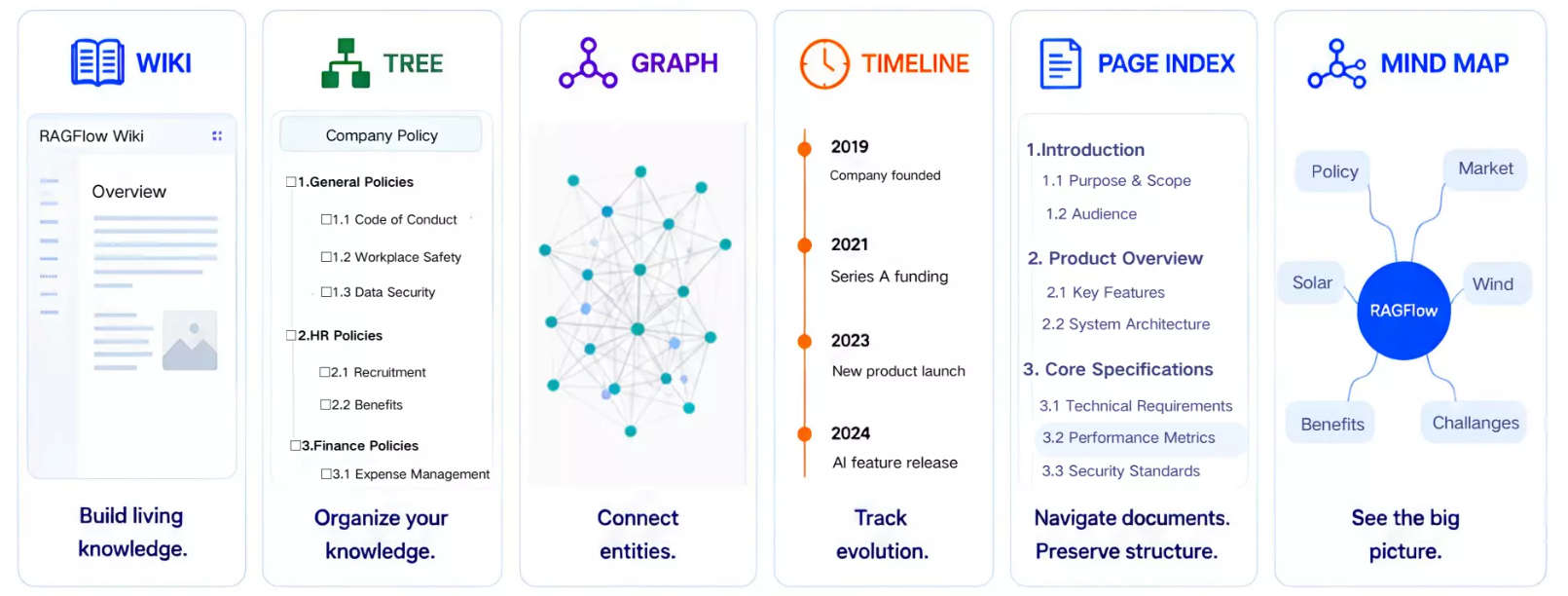 WIKI

RAGFlow Wiki

Overview

Build living knowledge.

TREE

Company Policy

☐1.General Policies

☐1.1 Code of Conduct

☐1.2 Workplace Safety

☐1.3 Data Security

☐2.HR Policies

☐2.1 Recruitment

☐2.2 Benefits

☐3.Finance Policies

☐3.1 Expense Management

Organize your knowledge.

GRAPH

Connect entities.

TIMELINE

2019
Company founded

2021
Series A funding

2023
New product launch

2024
AI feature release

Track evolution.

PAGE INDEX

1.Introduction
1.1 Purpose & Scope
1.2 Audience

2. Product Overview
2.1 Key Features
2.2 System Architecture

3. Core Specifications
3.1 Technical Requirements
3.2 Performance Metrics
3.3 Security Standards

Navigate documents. Preserve structure.

MIND MAP

Policy
Market
Solar
RAGFlow
Wind
Benefits
Challanges

See the big picture.